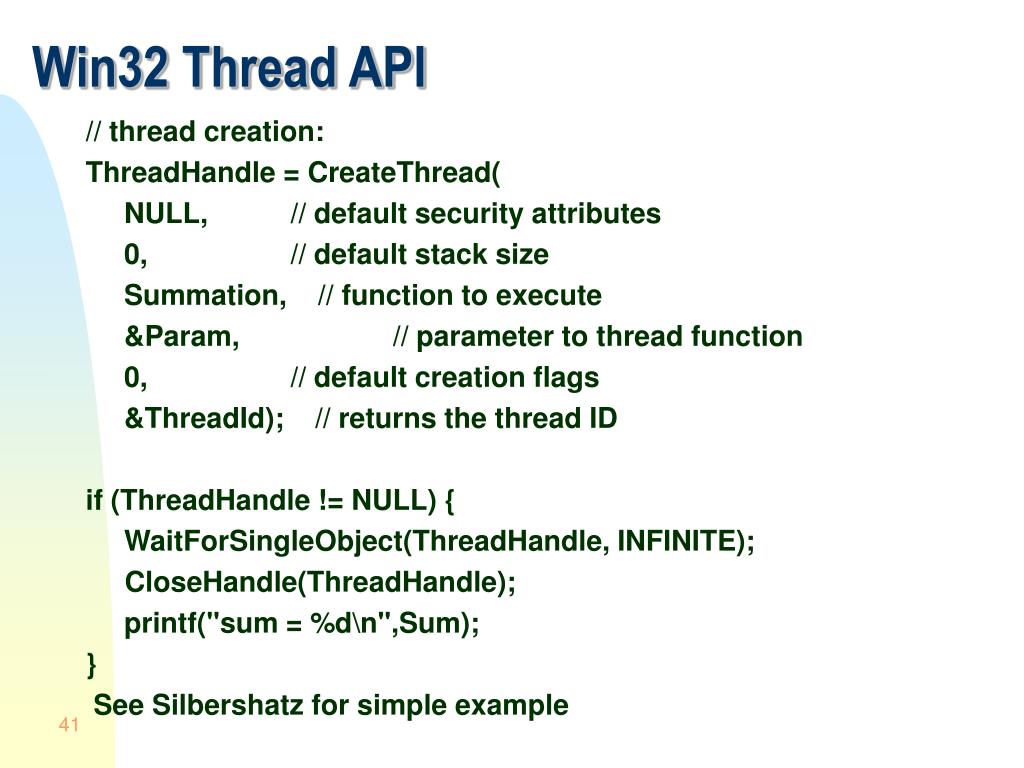 Win32 Thread API

// thread creation:
ThreadHandle = CreateThread(
NULL, // default security attributes
0, // default stack size
Summation, // function to execute
&Param, // parameter to thread function
0, // default creation flags
&ThreadId); // returns the thread ID

if (ThreadHandle != NULL) {
WaitForSingleObject(ThreadHandle, INFINITE);
CloseHandle(ThreadHandle);
printf("sum = %d\n",Sum);
}

See Silbershatz for simple example

41